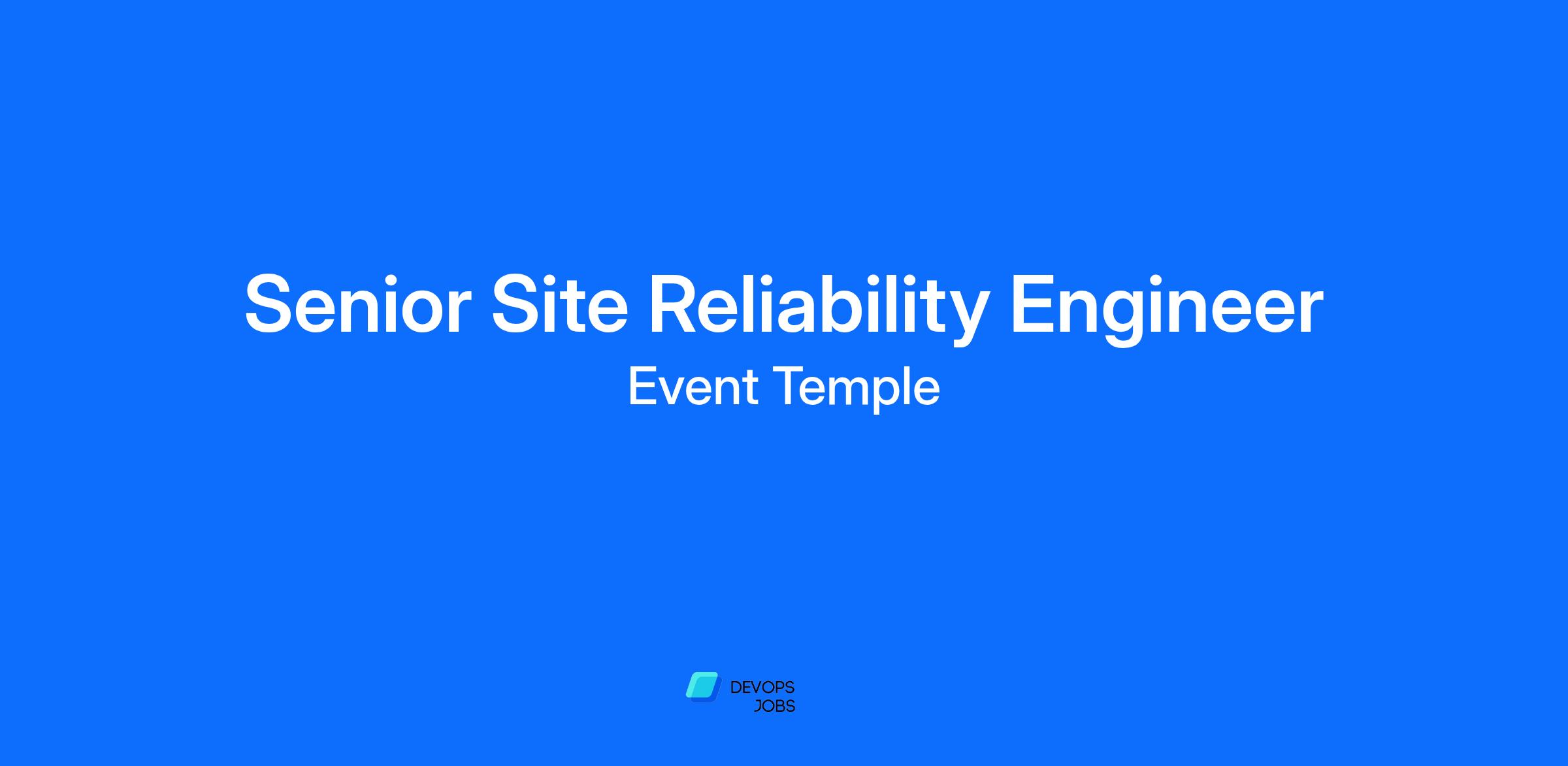 Senior Site Reliability Engineer

Event Temple

DEVOPS
JOBS